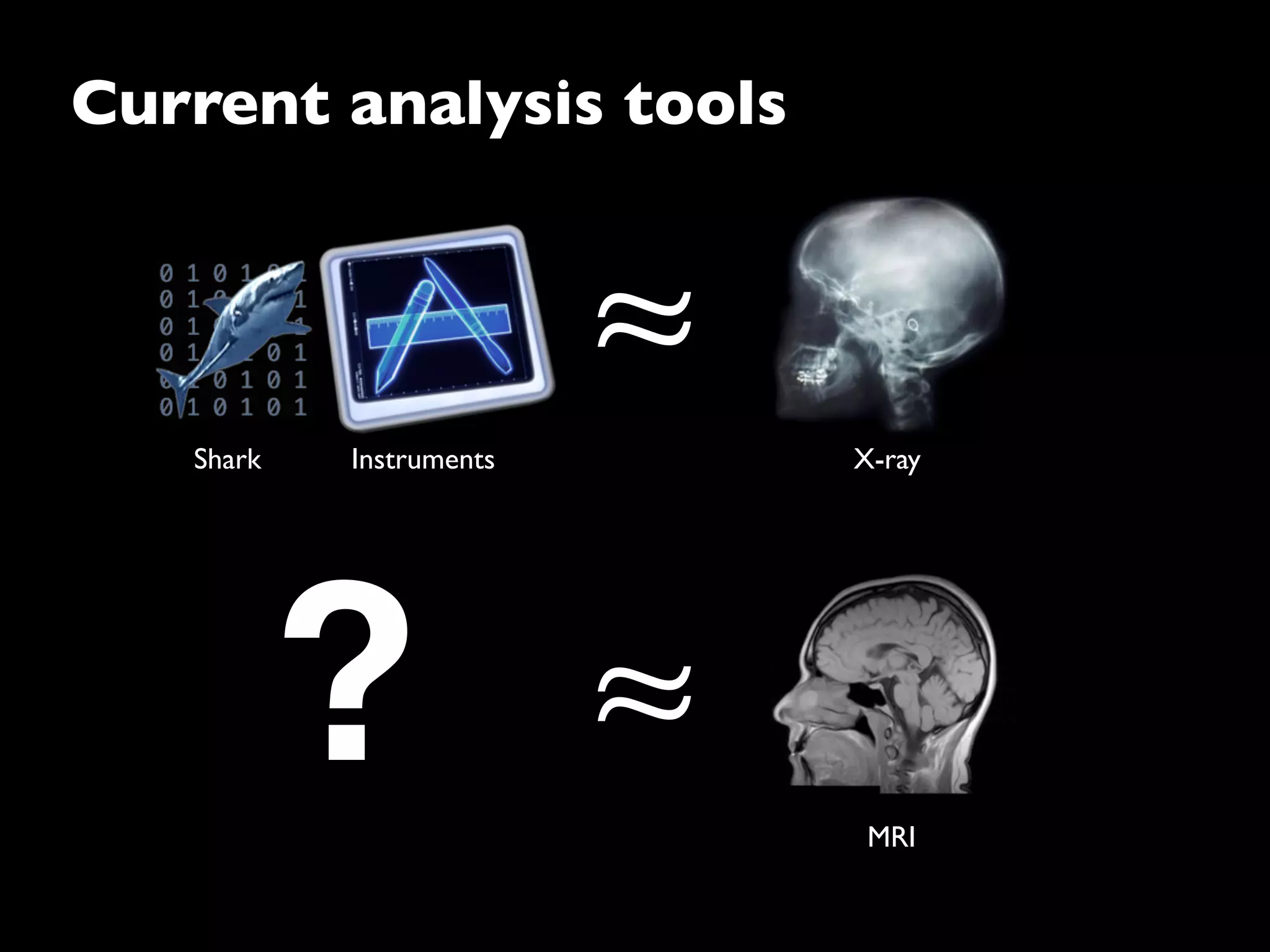 Current analysis tools

Shark Instruments $\approx$ X-ray

? $\approx$ MRI